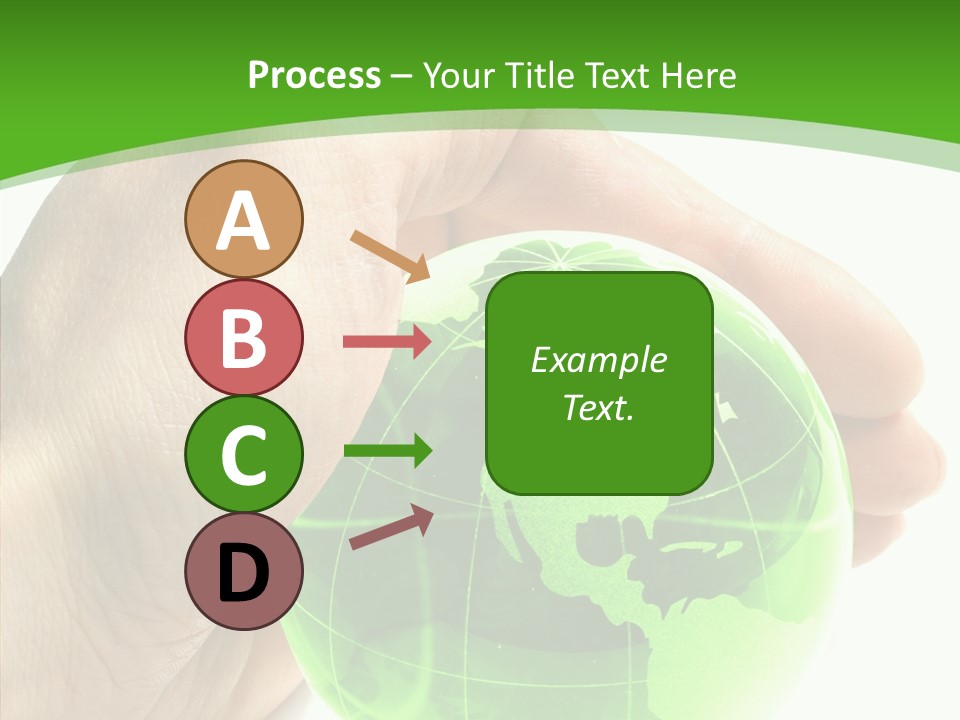 Process – Your Title Text Here

A

B

C

D

Example Text.